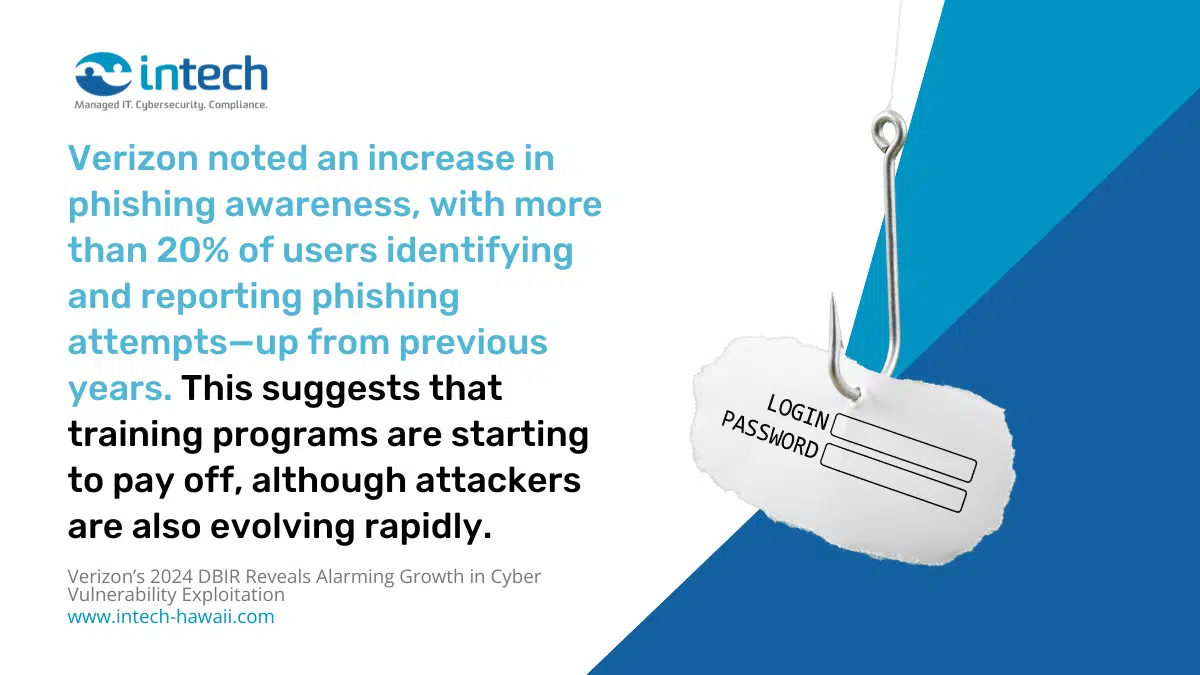 intech
Managed IT. Cybersecurity. Compliance.

Verizon noted an increase in phishing awareness, with more than 20% of users identifying and reporting phishing attempts—up from previous years. This suggests that training programs are starting to pay off, although attackers are also evolving rapidly.

Verizon's 2024 DBIR Reveals Alarming Growth in Cyber Vulnerability Exploitation
www.intech-hawaii.com

LOGIN
PASSWORD